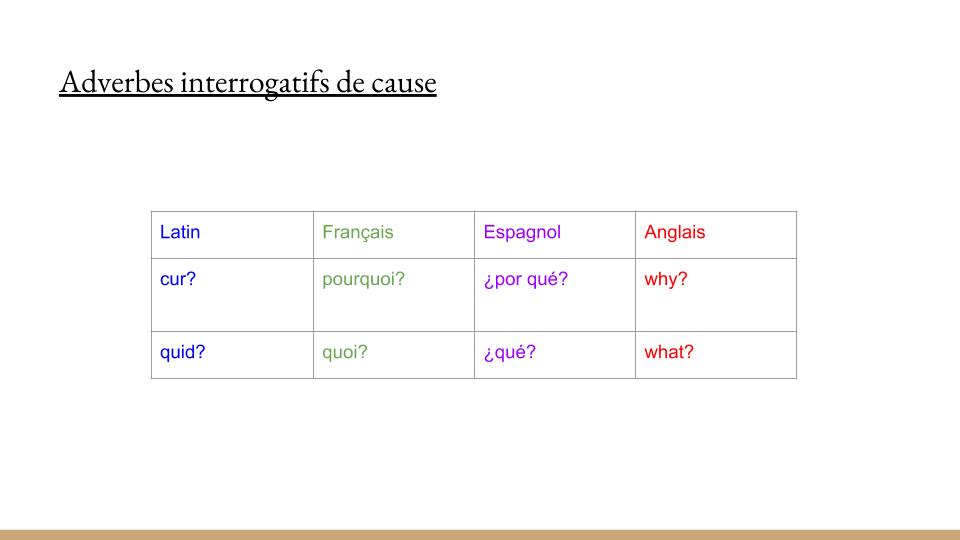 Adverbes interrogatifs de cause

| Latin | Français | Espagnol | Anglais |
|---|---|---|---|
| cur? | pourquoi? | ¿por qué? | why? |
| quid? | quoi? | ¿qué? | what? |